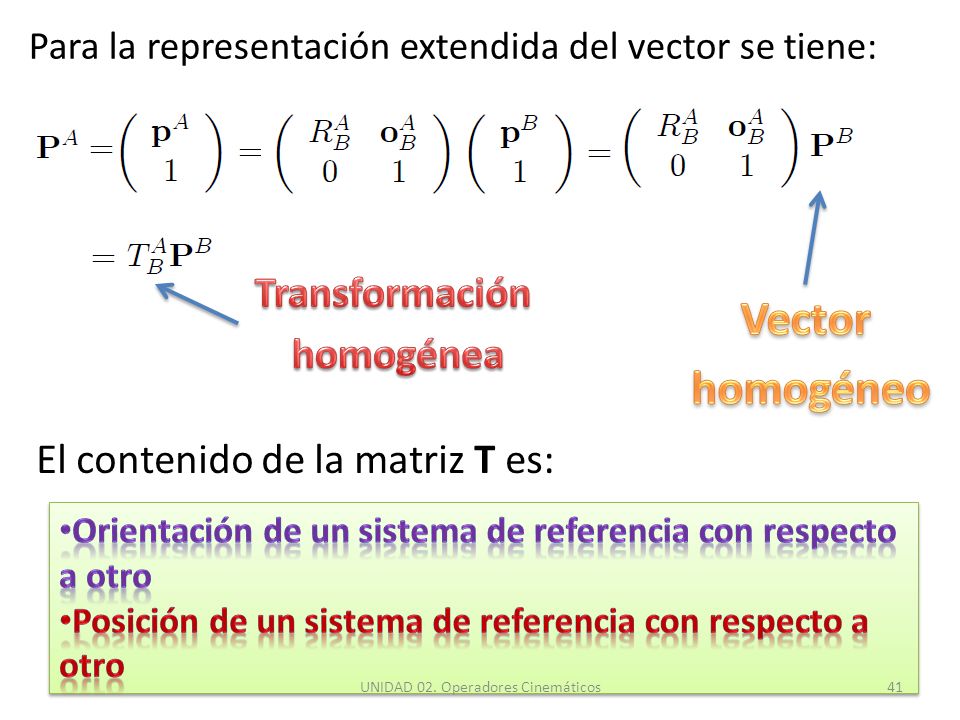 Para la representación extendida del vector se tiene:

$\mathbf{P}^A = \begin{pmatrix} \mathbf{p}^A \\ 1 \end{pmatrix} = \begin{pmatrix} R_B^A & \mathbf{o}_B^A \\ 0 & 1 \end{pmatrix} \begin{pmatrix} \mathbf{p}^B \\ 1 \end{pmatrix} = \begin{pmatrix} R_B^A & \mathbf{o}_B^A \\ 0 & 1 \end{pmatrix} \mathbf{P}^B$

$= T_B^A \mathbf{P}^B$

Transformación homogénea

Vector homogéneo

El contenido de la matriz **T** es:

•Orientación de un sistema de referencia con respecto a otro
•Posición de un sistema de referencia con respecto a otro

UNIDAD 02. Operadores Cinemáticos

41